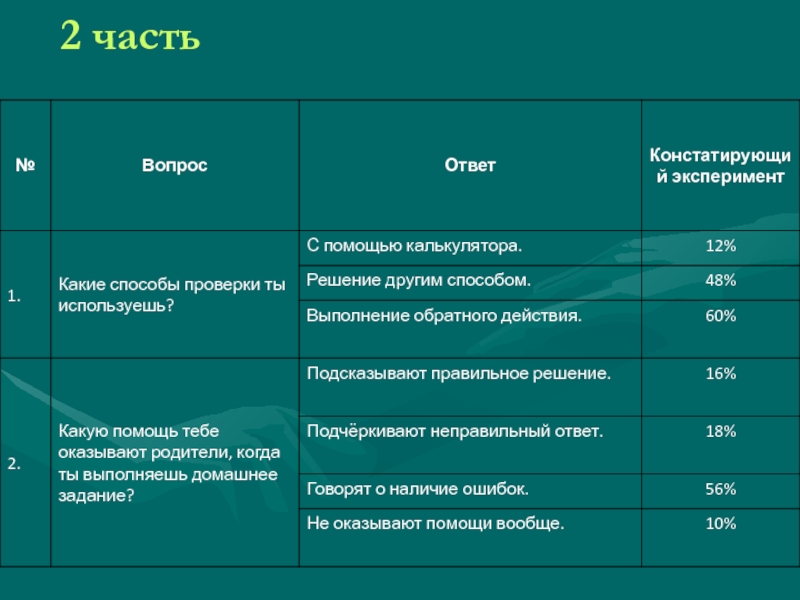 2 часть

| № | Вопрос | Ответ | Констатирующий эксперимент |
|---|---|---|---|
| 1. | Какие способы проверки ты используешь? | С помощью калькулятора. | 12% |
| | | Решение другим способом. | 48% |
| | | Выполнение обратного действия. | 60% |
| 2. | Какую помощь тебе оказывают родители, когда ты выполняешь домашнее задание? | Подсказывают правильное решение. | 16% |
| | | Подчёркивают неправильный ответ. | 18% |
| | | Говорят о наличие ошибок. | 56% |
| | | Не оказывают помощи вообще. | 10% |